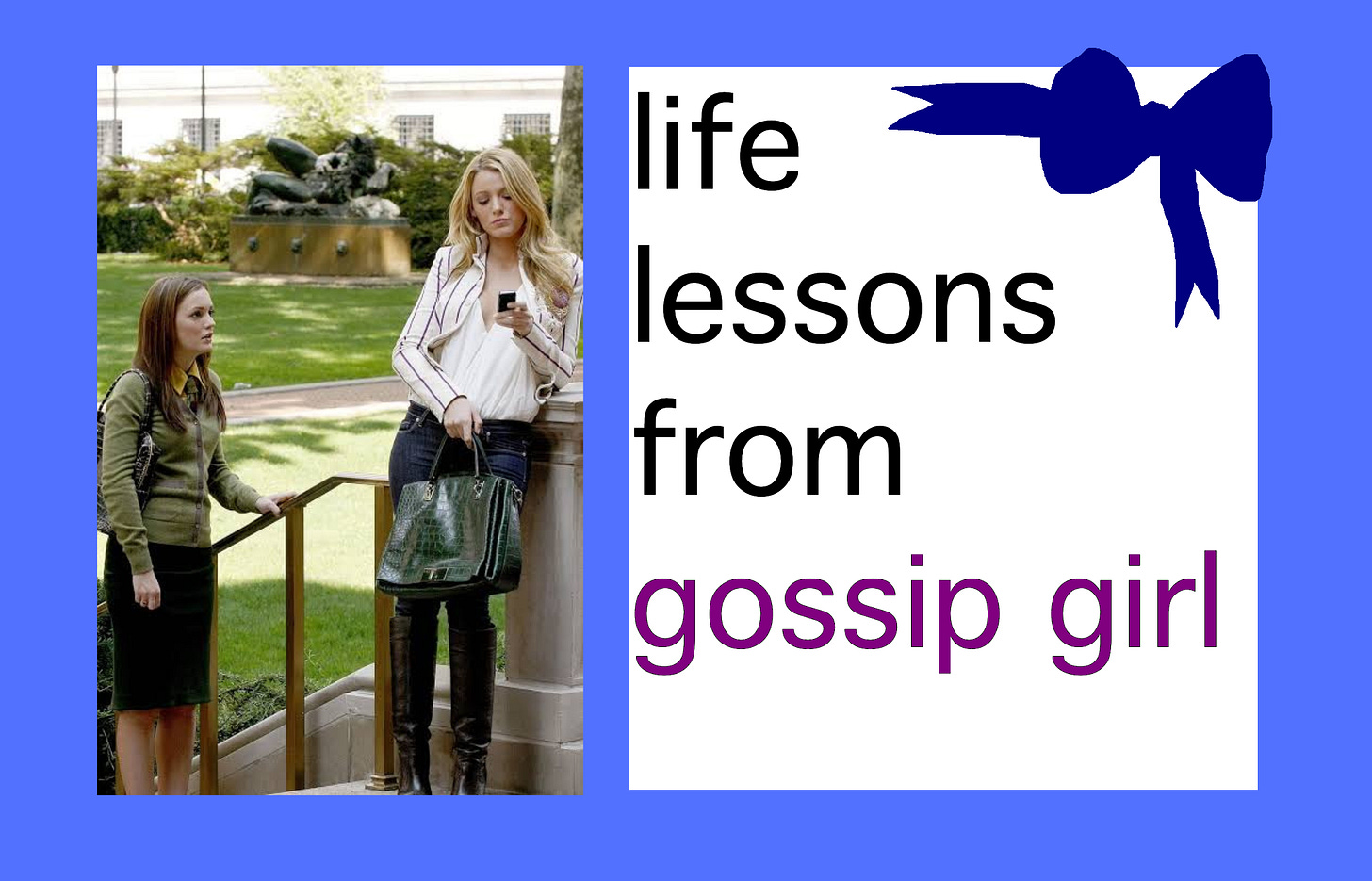 life lessons from gossip girl